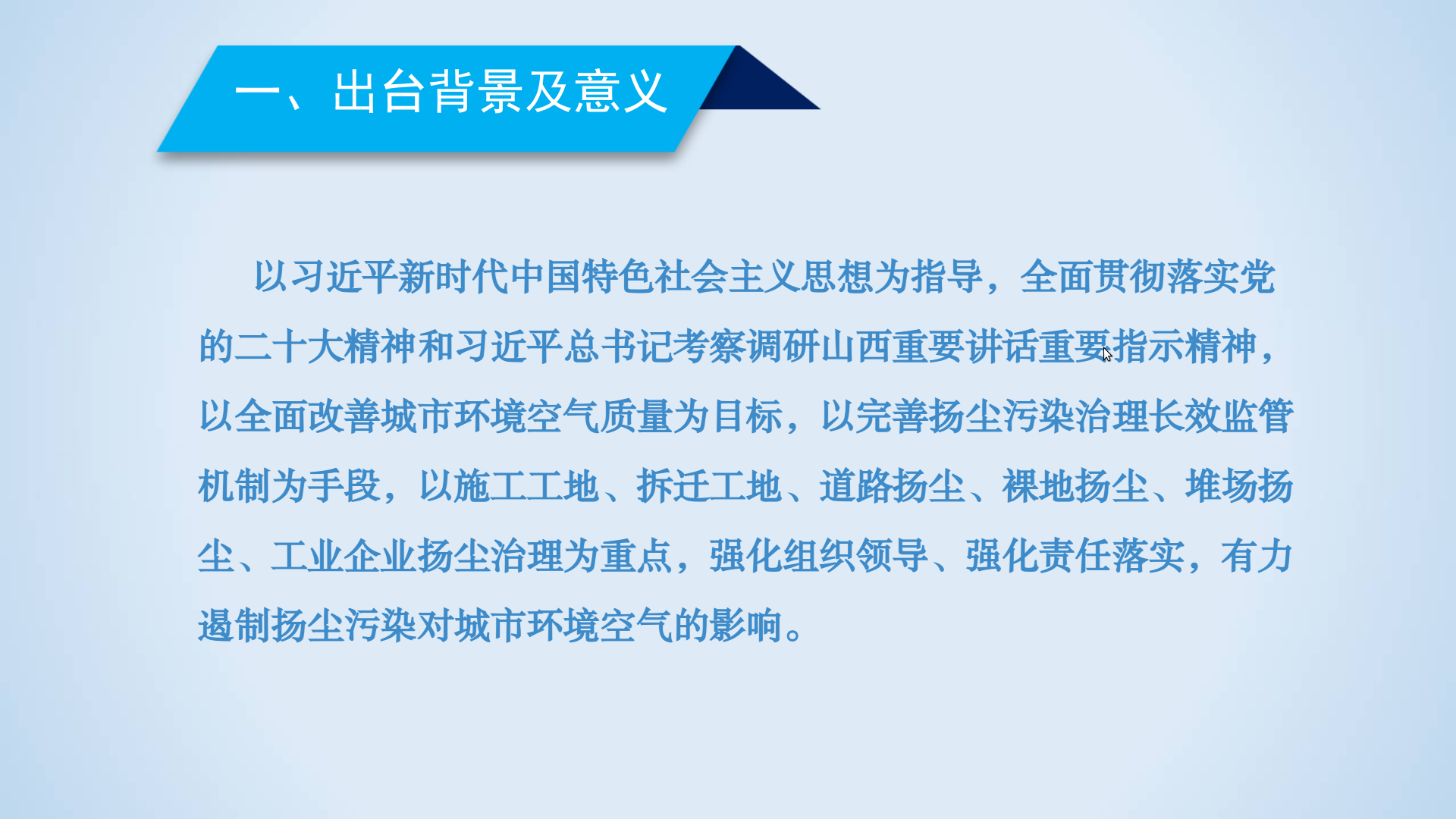 一、出台背景及意义

以习近平新时代中国特色社会主义思想为指导，全面贯彻落实党的二十大精神和习近平总书记考察调研山西重要讲话重要指示精神，以全面改善城市环境空气质量为目标，以完善扬尘污染治理长效监管机制为手段，以施工工地、拆迁工地、道路扬尘、裸地扬尘、堆场扬尘、工业企业扬尘治理为重点，强化组织领导、强化责任落实，有力遏制扬尘污染对城市环境空气的影响。